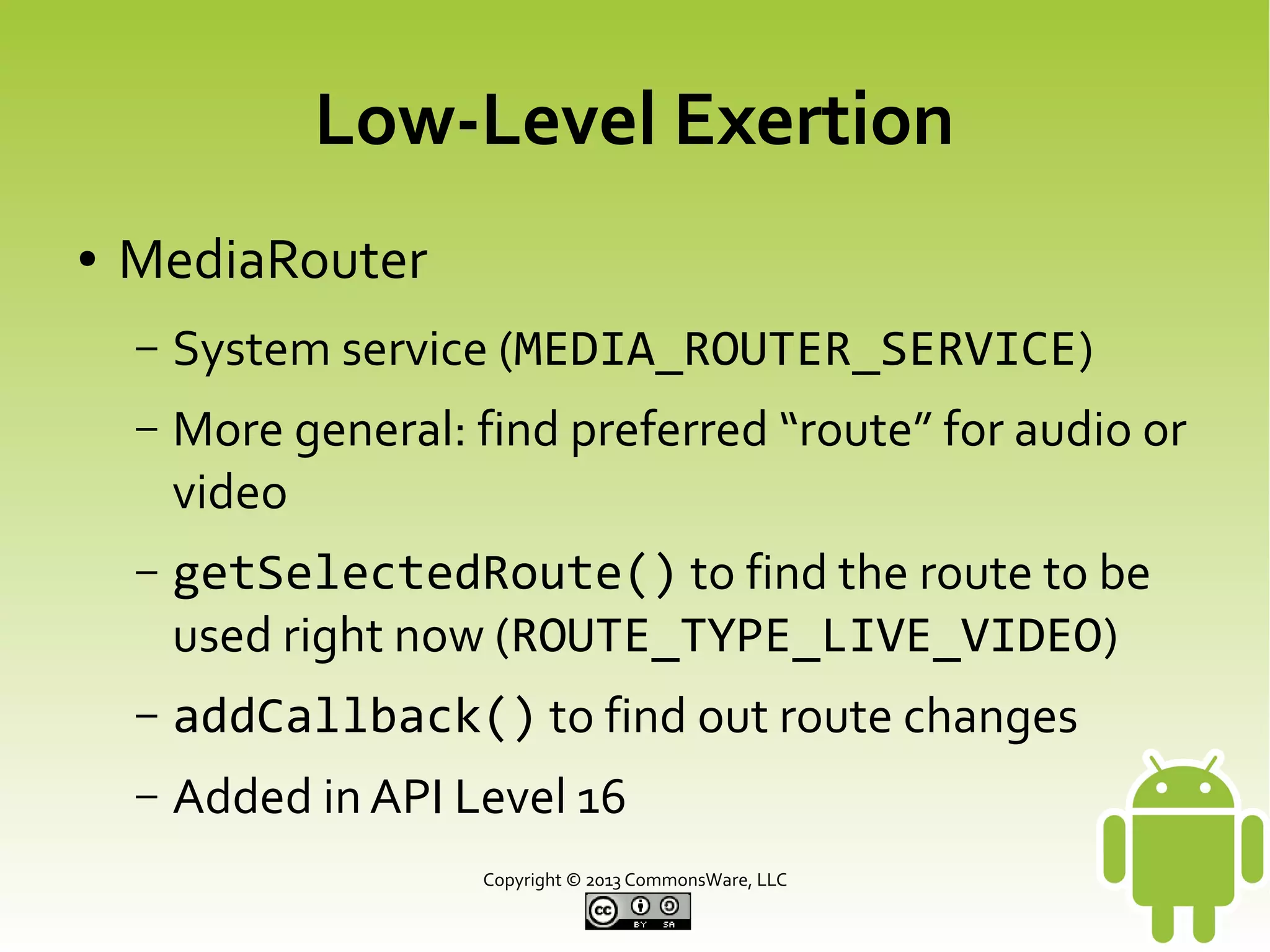 Low-Level Exertion

• MediaRouter

– System service (MEDIA_ROUTER_SERVICE)

– More general: find preferred “route” for audio or video

– getSelectedRoute() to find the route to be used right now (ROUTE_TYPE_LIVE_VIDEO)

– addCallback() to find out route changes

– Added in API Level 16

Copyright © 2013 CommonsWare, LLC

cc BY SA